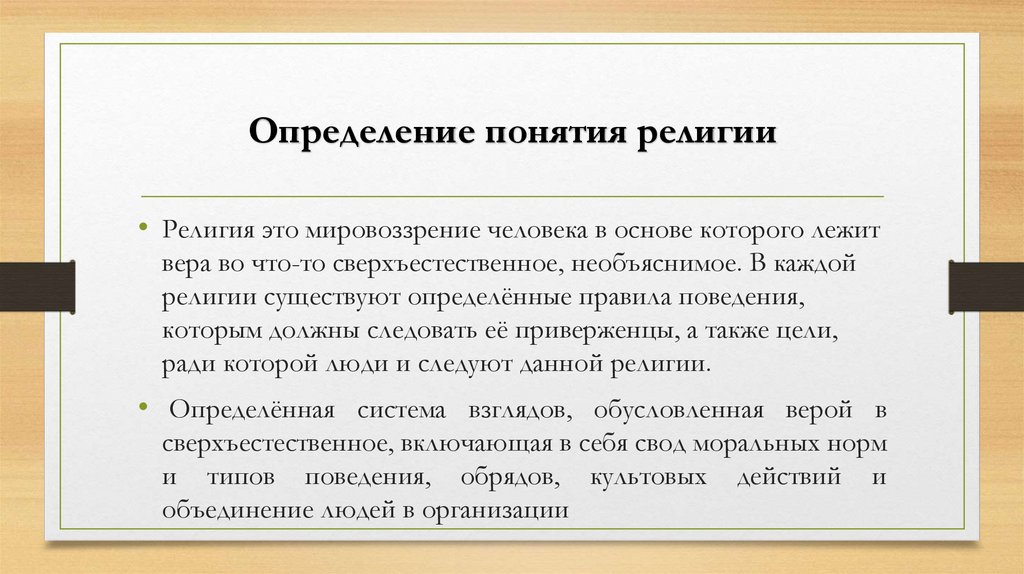 Определение понятия религии

• Религия это мировоззрение человека в основе которого лежит вера во что-то сверхъестественное, необъяснимое. В каждой религии существуют определённые правила поведения, которым должны следовать её приверженцы, а также цели, ради которой люди и следуют данной религии.

• Определённая система взглядов, обусловленная верой в сверхъестественное, включающая в себя свод моральных норм и типов поведения, обрядов, культовых действий и объединение людей в организации